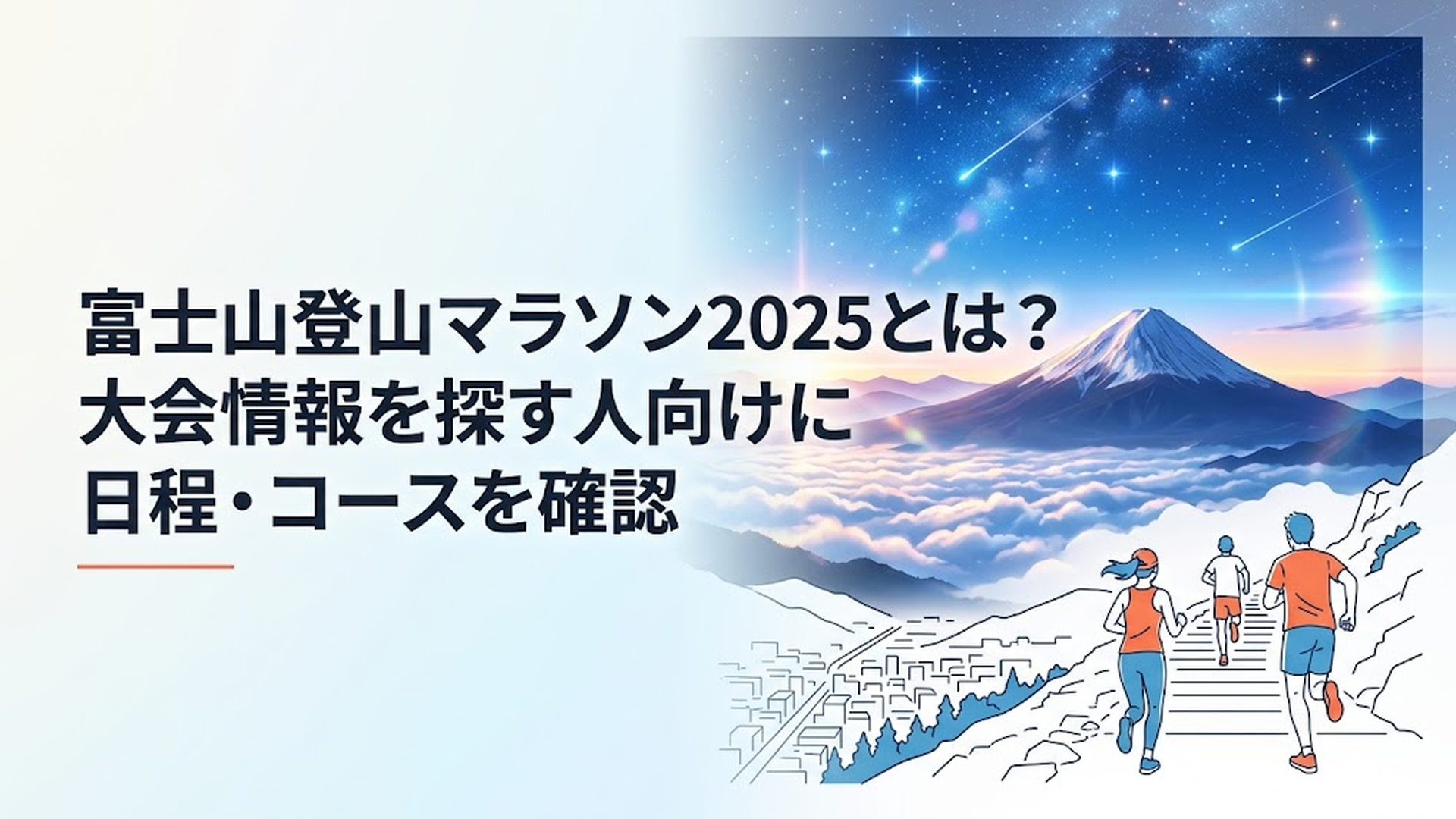 富士山登山マラソン2025とは？
大会情報を探す人向けに
日程・コースを確認